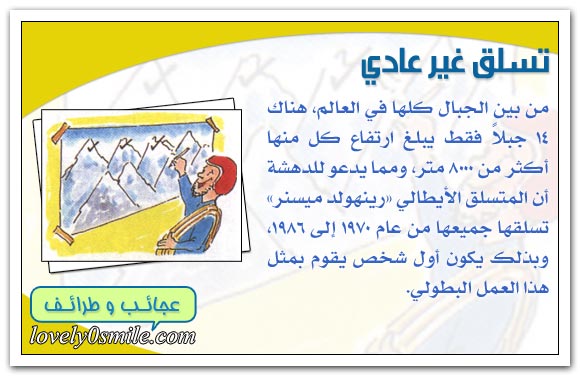 تسلق غير عادي

من بين الجبال كلها في العالم، هناك ١٤ جبلاً فقط يبلغ ارتفاع كل منها أكثر من ٨٠٠٠ متر، ومما يدعو للدهشة أن المتسلق الأيطالي «رينهولد ميسنر» تسلقها جميعها من عام ١٩٧٠ إلى ١٩٨٦، وبذلك يكون أول شخص يقوم بمثل هذا العمل البطولي.

عجائب و طرائف

lovely0smile.com